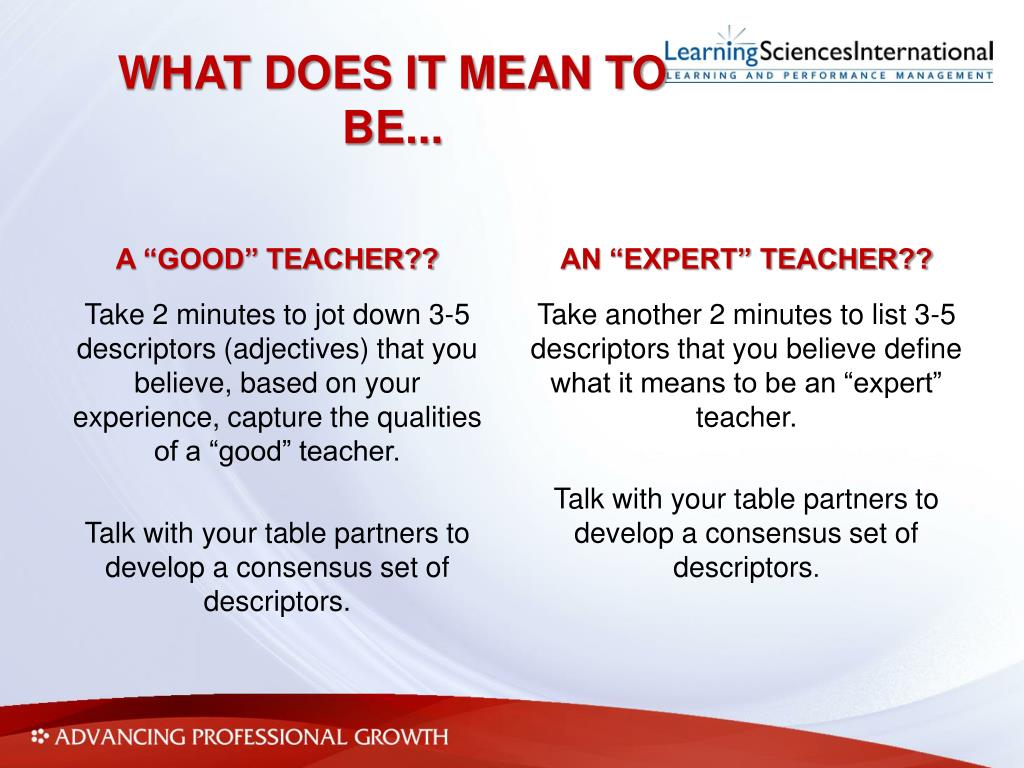 WHAT DOES IT MEAN TO BE...

LearningSciencesInternational
LEARNING AND PERFORMANCE MANAGEMENT

A “GOOD” TEACHER??

Take 2 minutes to jot down 3-5 descriptors (adjectives) that you believe, based on your experience, capture the qualities of a “good” teacher.

Talk with your table partners to develop a consensus set of descriptors.

AN “EXPERT” TEACHER??

Take another 2 minutes to list 3-5 descriptors that you believe define what it means to be an “expert” teacher.

Talk with your table partners to develop a consensus set of descriptors.

ADVANCING PROFESSIONAL GROWTH